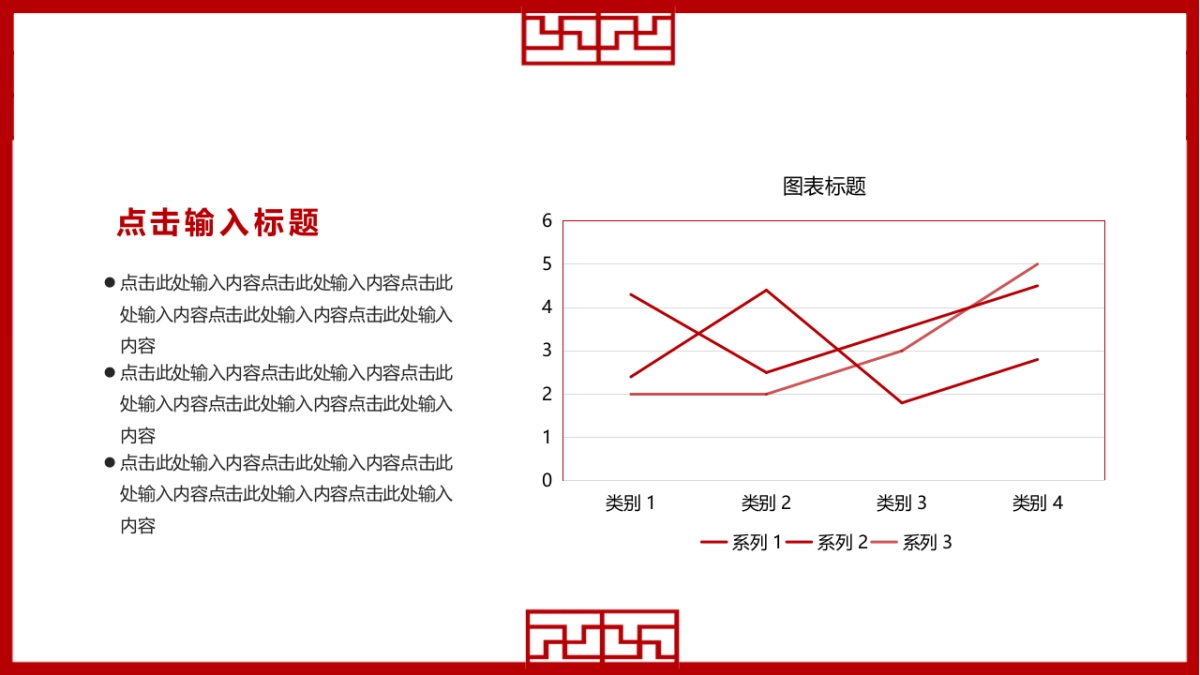 点击输入标题

● 点击此处输入内容点击此处输入内容点击此处输入内容点击此处输入内容点击此处输入内容

● 点击此处输入内容点击此处输入内容点击此处输入内容点击此处输入内容点击此处输入内容

● 点击此处输入内容点击此处输入内容点击此处输入内容点击此处输入内容点击此处输入内容

图表标题

6
5
4
3
2
1
0

类别 1　类别 2　类别 3　类别 4

系列 1　系列 2　系列 3